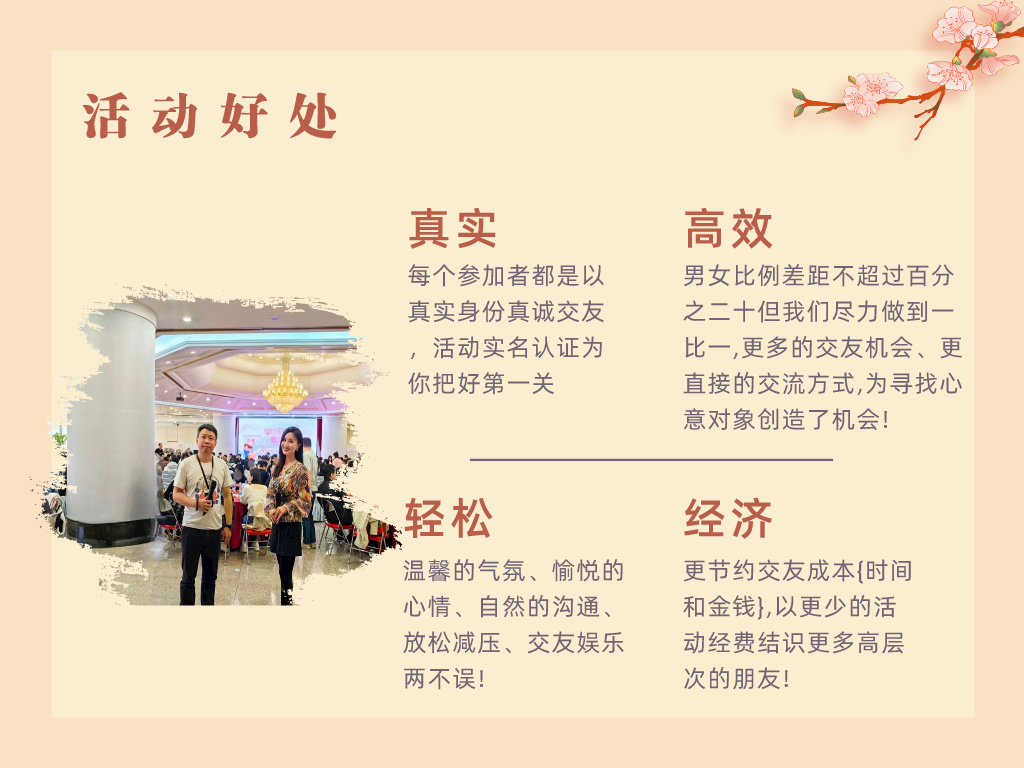 活动好处

真实
每个参加者都是以真实身份真诚交友，活动实名认证为你把好第一关

高效
男女比例差距不超过百分之二十但我们尽力做到一比一,更多的交友机会、更直接的交流方式,为寻找心意对象创造了机会!

轻松
温馨的气氛、愉悦的心情、自然的沟通、放松减压、交友娱乐两不误!

经济
更节约交友成本{时间和金钱},以更少的活动经费结识更多高层次的朋友!